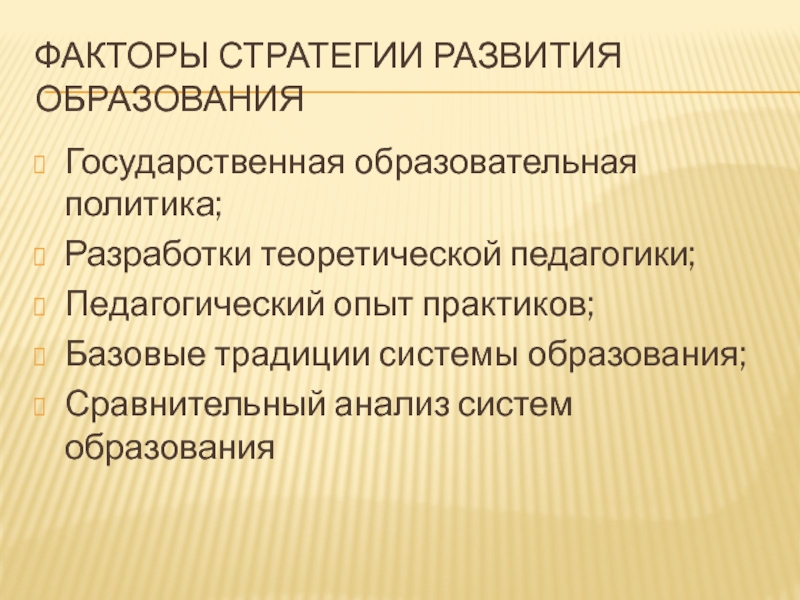 ФАКТОРЫ СТРАТЕГИИ РАЗВИТИЯ ОБРАЗОВАНИЯ

Государственная образовательная политика;

Разработки теоретической педагогики;

Педагогический опыт практиков;

Базовые традиции системы образования;

Сравнительный анализ систем образования